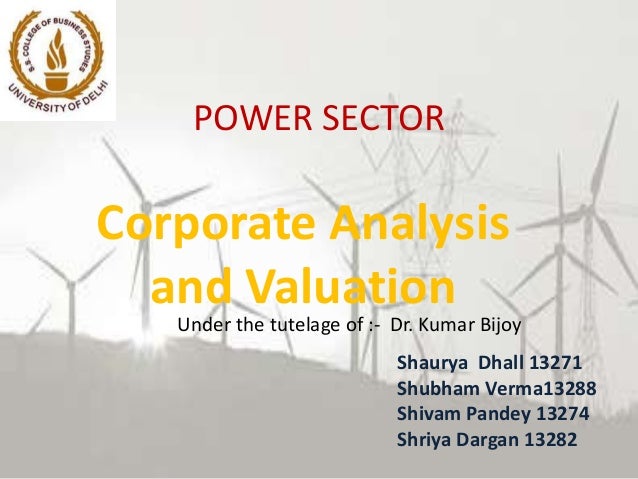 S.S. COLLEGE OF BUSINESS STUDIES
UNIVERSITY OF DELHI

POWER SECTOR

Corporate Analysis and Valuation

Under the tutelage of :- Dr. Kumar Bijoy

Shaurya Dhall 13271
Shubham Verma13288
Shivam Pandey 13274
Shriya Dargan 13282